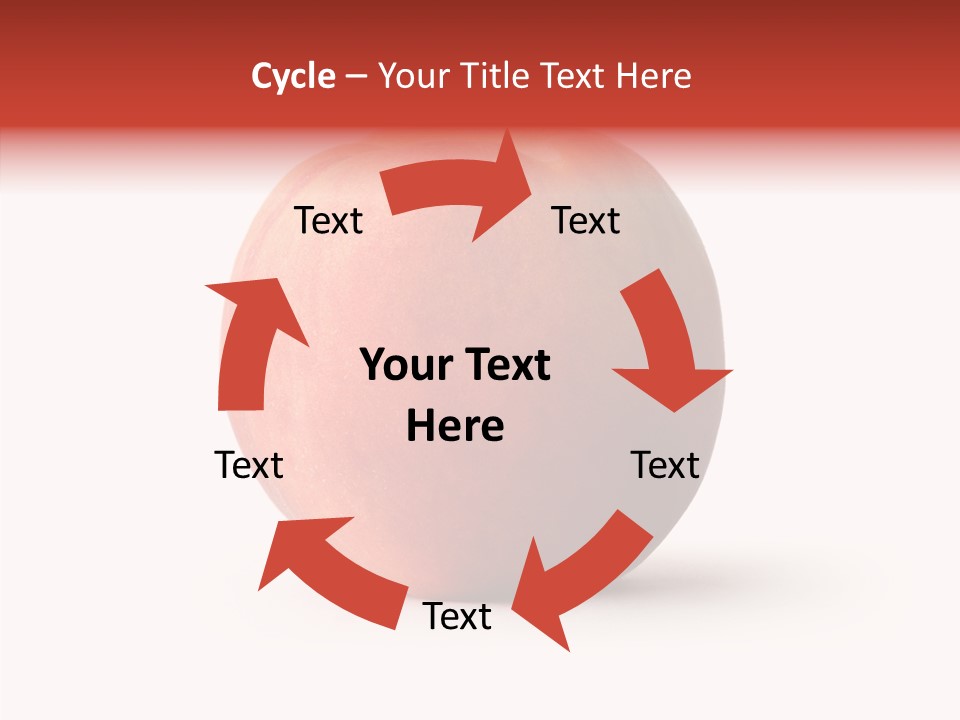 Cycle – Your Title Text Here

Text

Text

Your Text Here

Text

Text

Text